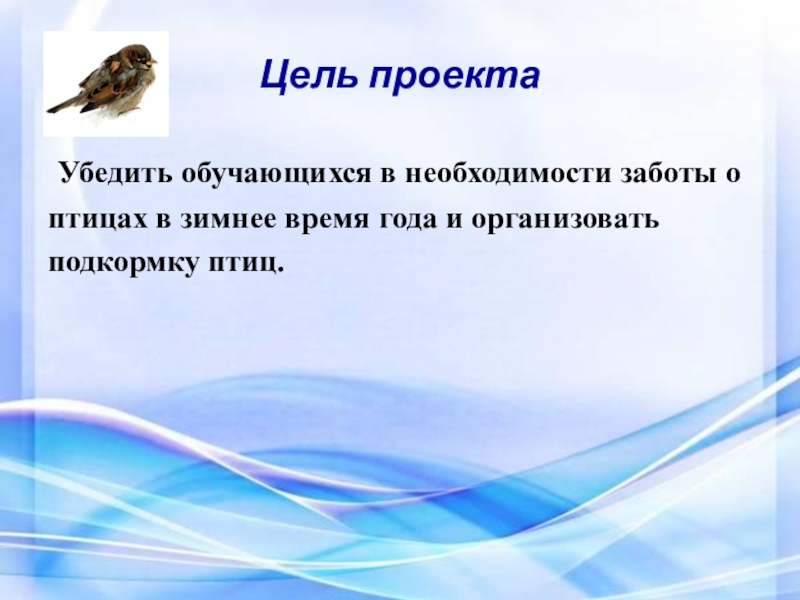 Цель проекта

Убедить обучающихся в необходимости заботы о птицах в зимнее время года и организовать подкормку птиц.